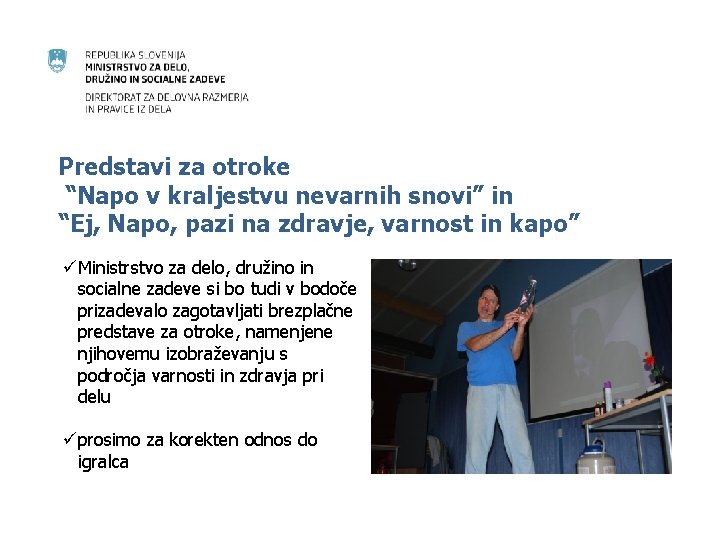 REPUBLIKA SLOVENIJA
MINISTRSTVO ZA DELO, DRUŽINO IN SOCIALNE ZADEVE
DIREKTORAT ZA DELOVNA RAZMERJA IN PRAVICE IZ DELA

Predstavi za otroke
“Napo v kraljestvu nevarnih snovi” in
“Ej, Napo, pazi na zdravje, varnost in kapo”

✓Ministrstvo za delo, družino in socialne zadeve si bo tudi v bodoče prizadevalo zagotavljati brezplačne predstave za otroke, namenjene njihovemu izobraževanju s področja varnosti in zdravja pri delu

✓prosimo za korekten odnos do igralca